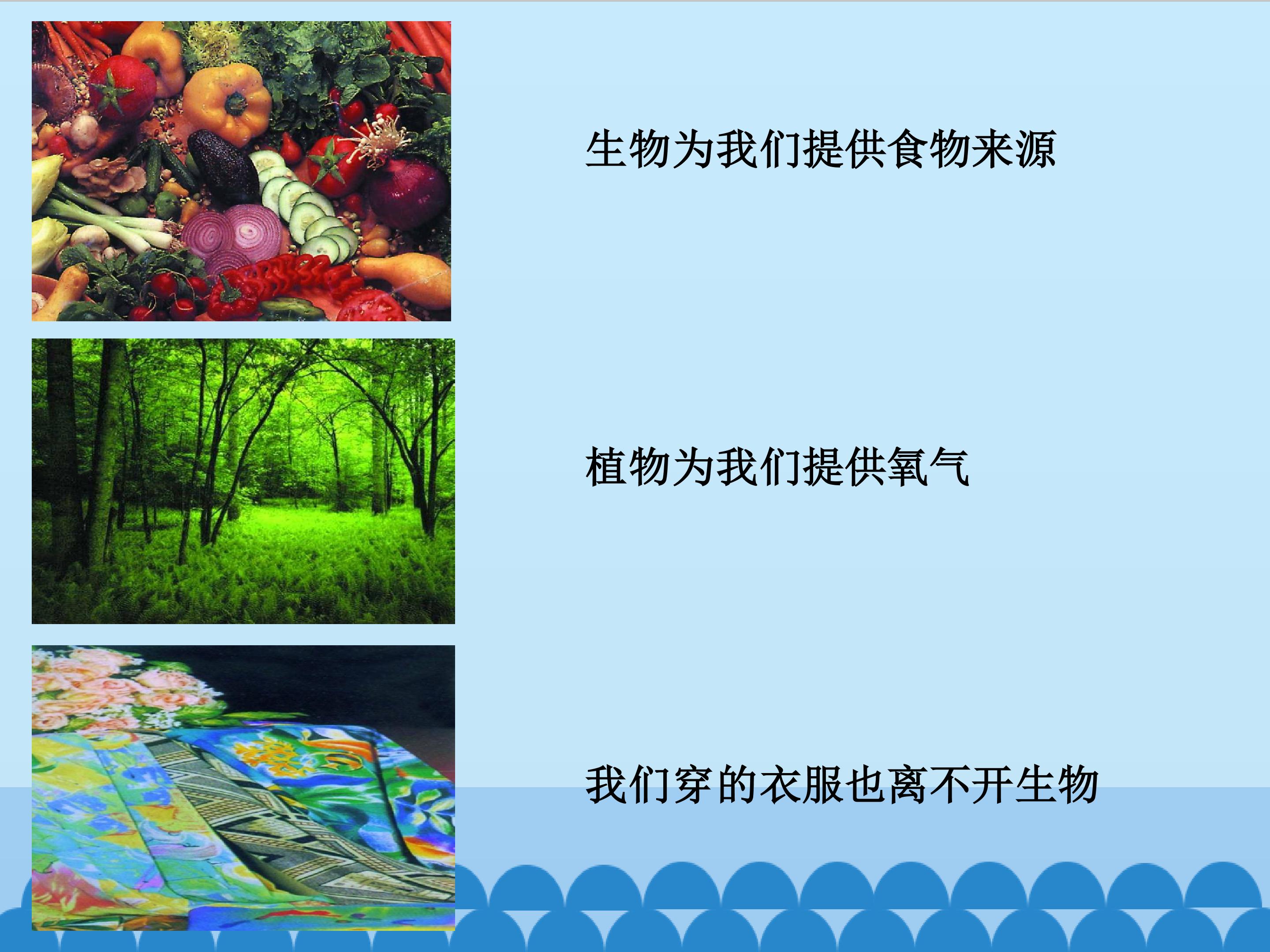 生物为我们提供食物来源

植物为我们提供氧气

我们穿的衣服也离不开生物